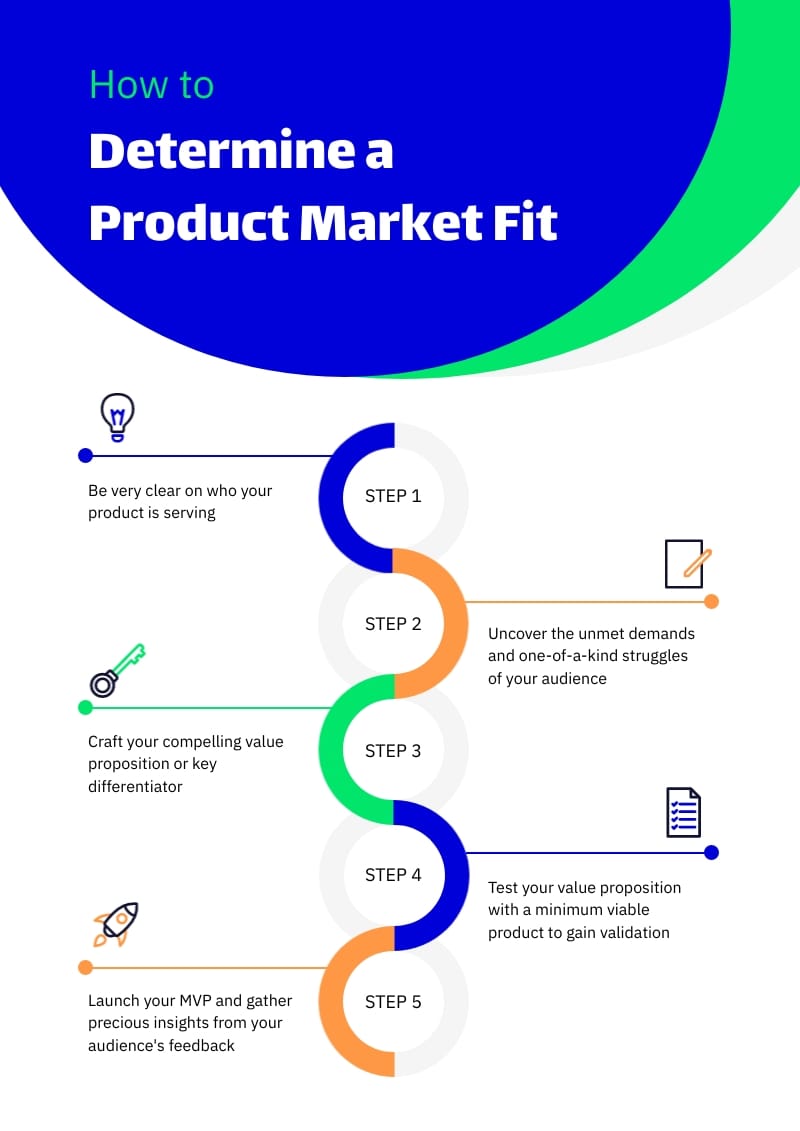 How to

Determine a Product Market Fit

Be very clear on who your product is serving

STEP 1

STEP 2

Uncover the unmet demands and one-of-a-kind struggles of your audience

Craft your compelling value proposition or key differentiator

STEP 3

STEP 4

Test your value proposition with a minimum viable product to gain validation

Launch your MVP and gather precious insights from your audience's feedback

STEP 5